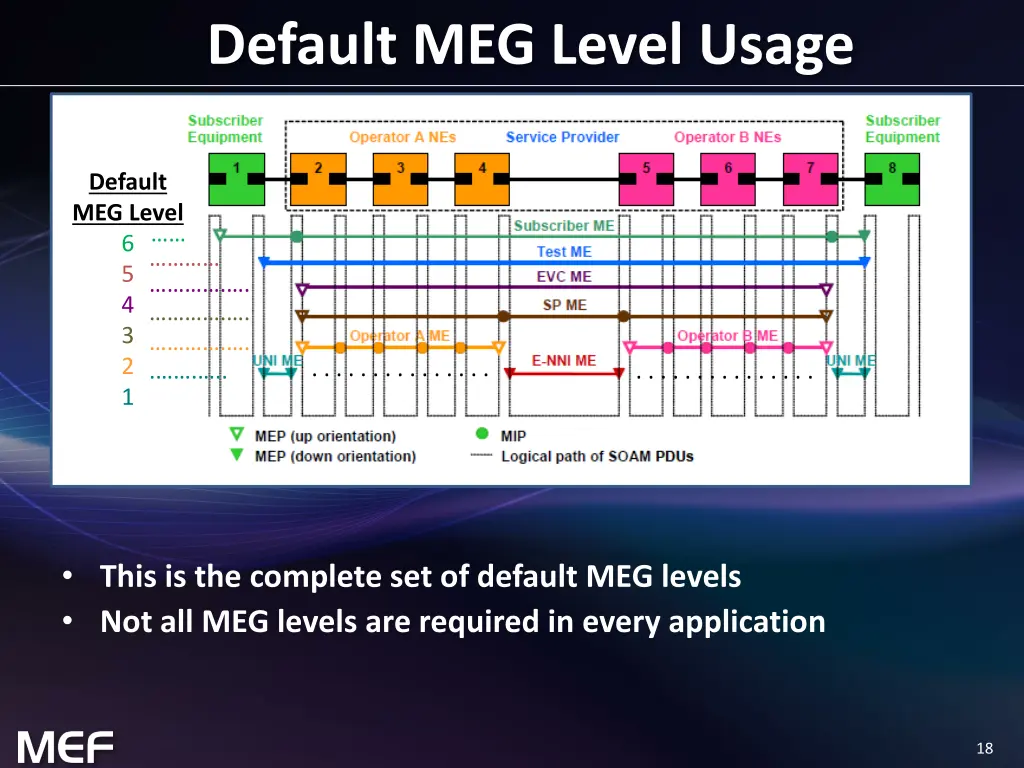 Default MEG Level Usage

Subscriber Equipment

Operator A NEs

Service Provider

Operator B NEs

Subscriber Equipment

1 2 3 4 5 6 7 8

Default MEG Level
6
5
4
3
2
1

Subscriber ME

Test ME

EVC ME

SP ME

Operator A ME

Operator B ME

UNI ME

E-NNI ME

UNI ME

MEP (up orientation)

MEP (down orientation)

MIP

Logical path of SOAM PDUs

• This is the complete set of default MEG levels
• Not all MEG levels are required in every application

MEF

18